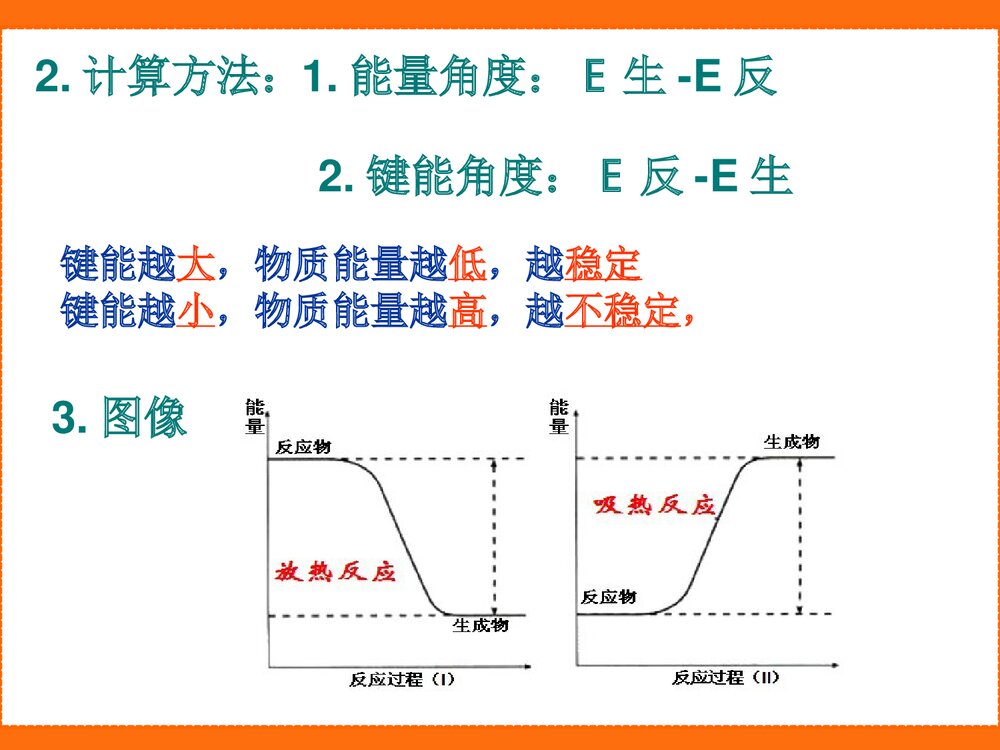 2. 计算方法：1. 能量角度： E 生 -E 反

2. 键能角度： E 反 -E 生

键能越大，物质能量越低，越稳定
键能越小，物质能量越高，越不稳定，

3. 图像

能量
反应物
放热反应
生成物
反应过程（I）

能量
生成物
吸热反应
反应物
反应过程（II）